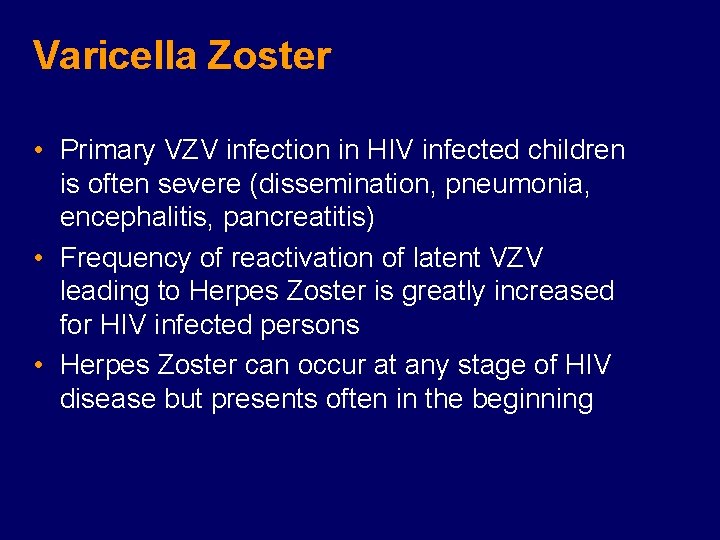 Varicella Zoster

• Primary VZV infection in HIV infected children is often severe (dissemination, pneumonia, encephalitis, pancreatitis)
• Frequency of reactivation of latent VZV leading to Herpes Zoster is greatly increased for HIV infected persons
• Herpes Zoster can occur at any stage of HIV disease but presents often in the beginning